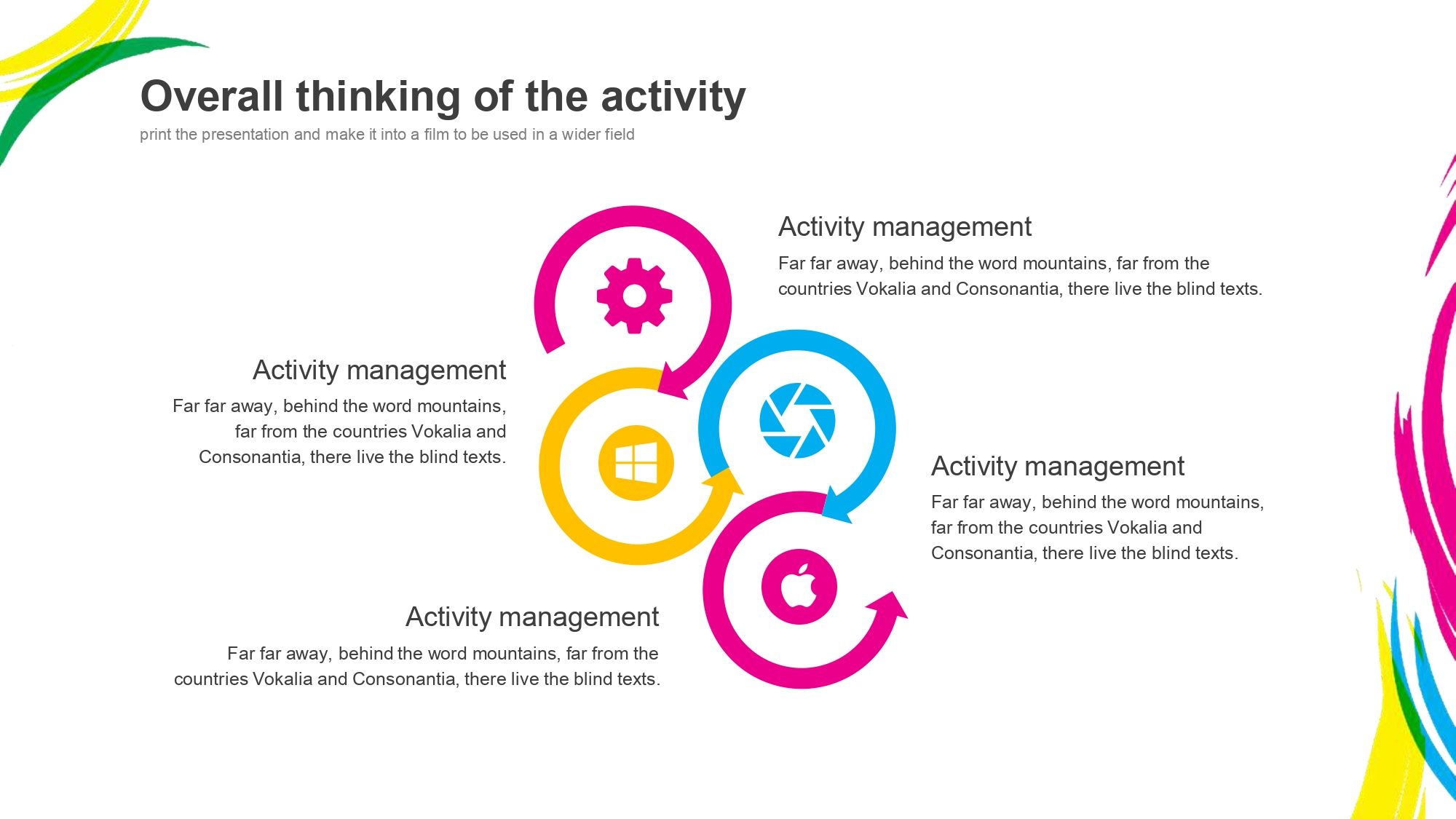 Overall thinking of the activity

print the presentation and make it into a film to be used in a wider field

Activity management

Far far away, behind the word mountains, far from the countries Vokalia and Consonantia, there live the blind texts.

Activity management

Far far away, behind the word mountains, far from the countries Vokalia and Consonantia, there live the blind texts.

Activity management

Far far away, behind the word mountains, far from the countries Vokalia and Consonantia, there live the blind texts.

Activity management

Far far away, behind the word mountains, far from the countries Vokalia and Consonantia, there live the blind texts.